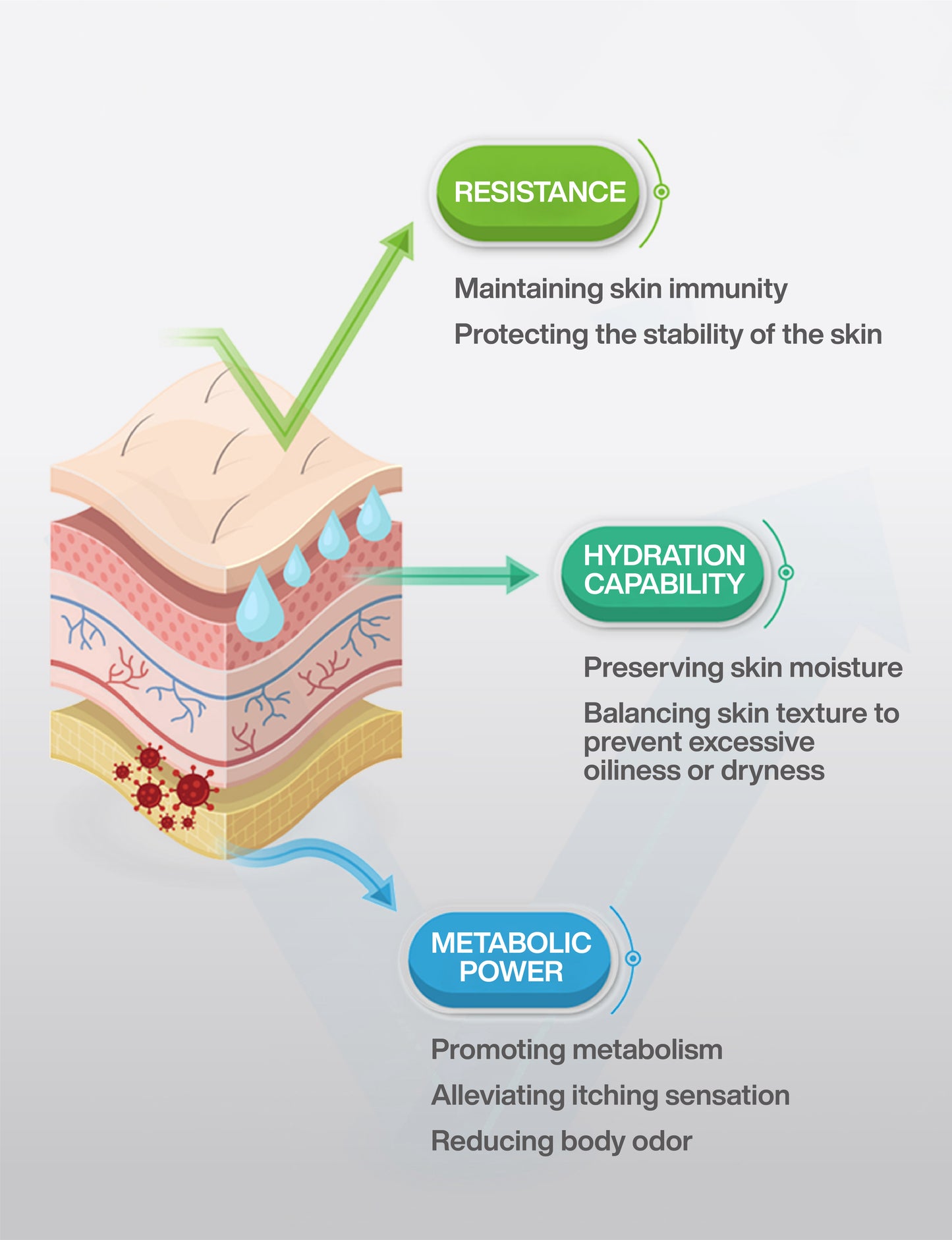 RESISTANCE

Maintaining skin immunity

Protecting the stability of the skin

HYDRATION CAPABILITY

Preserving skin moisture

Balancing skin texture to prevent excessive oiliness or dryness

METABOLIC POWER

Promoting metabolism

Alleviating itching sensation

Reducing body odor